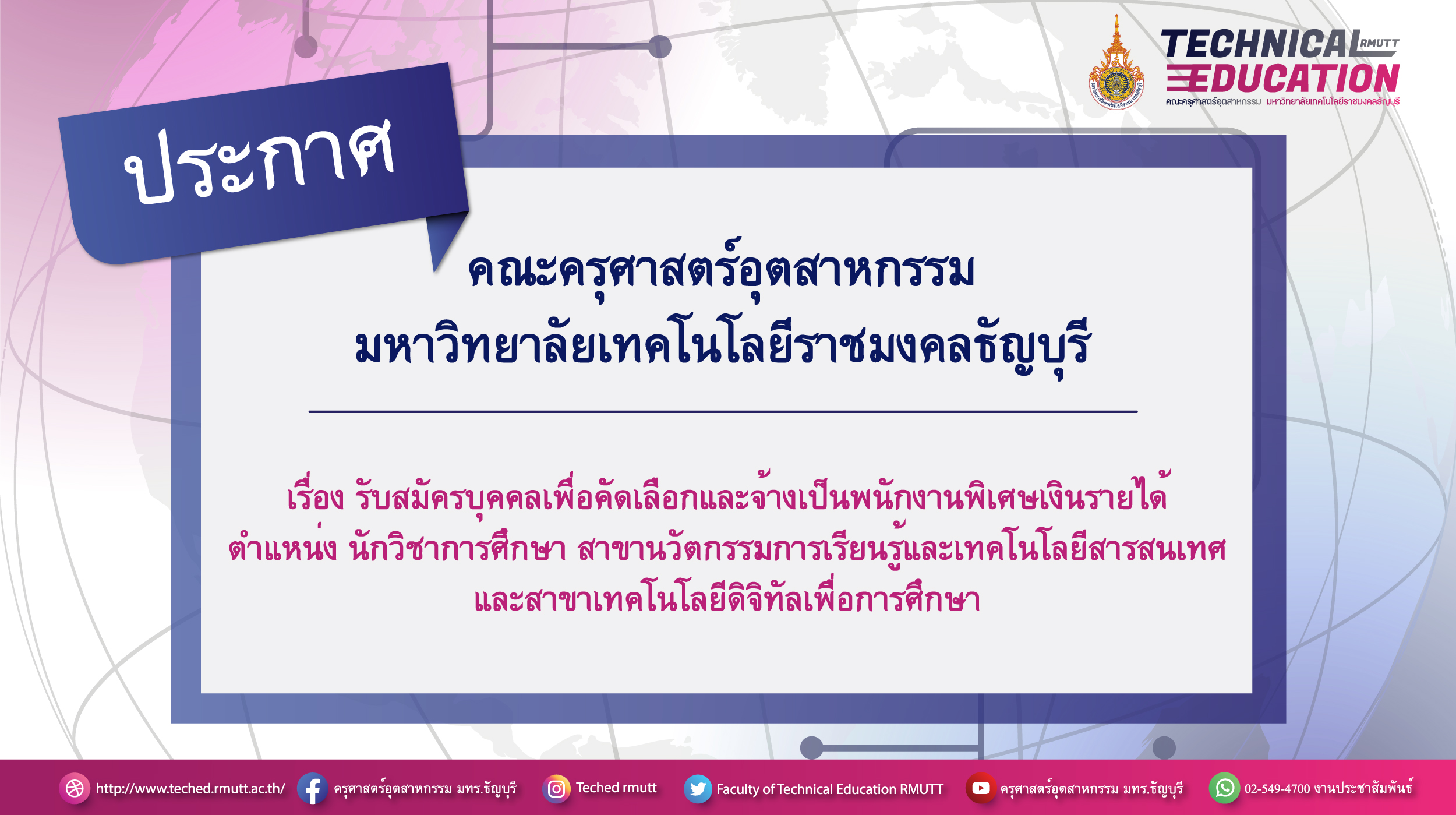 TECHNICAL RMUTT
EDUCATION
คณะครุศาสตร์อุตสาหกรรม มหาวิทยาลัยเทคโนโลยีราชมงคลธัญบุรี

ประกาศ

คณะครุศาสตร์อุตสาหกรรม
มหาวิทยาลัยเทคโนโลยีราชมงคลธัญบุรี

เรื่อง รับสมัครบุคคลเพื่อคัดเลือกและจ้างเป็นพนักงานพิเศษเงินรายได้ ตำแหน่ง นักวิชาการศึกษา สาขานวัตกรรมการเรียนรู้และเทคโนโลยีสารสนเทศ และสาขาเทคโนโลยีดิจิทัลเพื่อการศึกษา

http://www.teched.rmutt.ac.th/ ครุศาสตร์อุตสาหกรรม มทร.ธัญบุรี Teched rmutt Faculty of Technical Education RMUTT ครุศาสตร์อุตสาหกรรม มทร.ธัญบุรี 02-549-4700 งานประชาสัมพันธ์